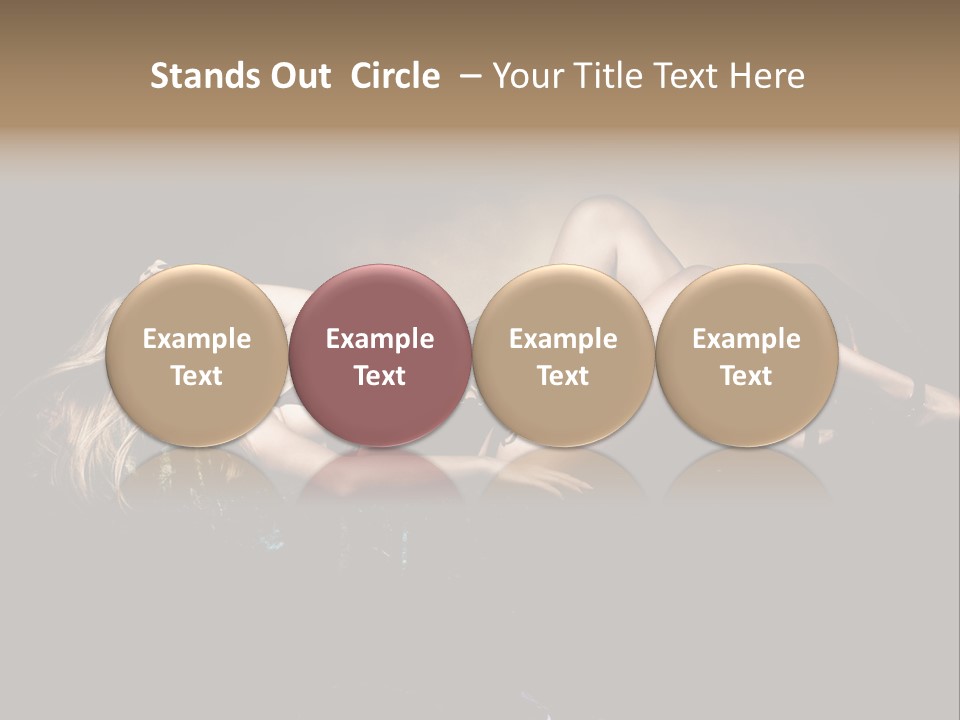 Stands Out Circle – Your Title Text Here

Example Text

Example Text

Example Text

Example Text